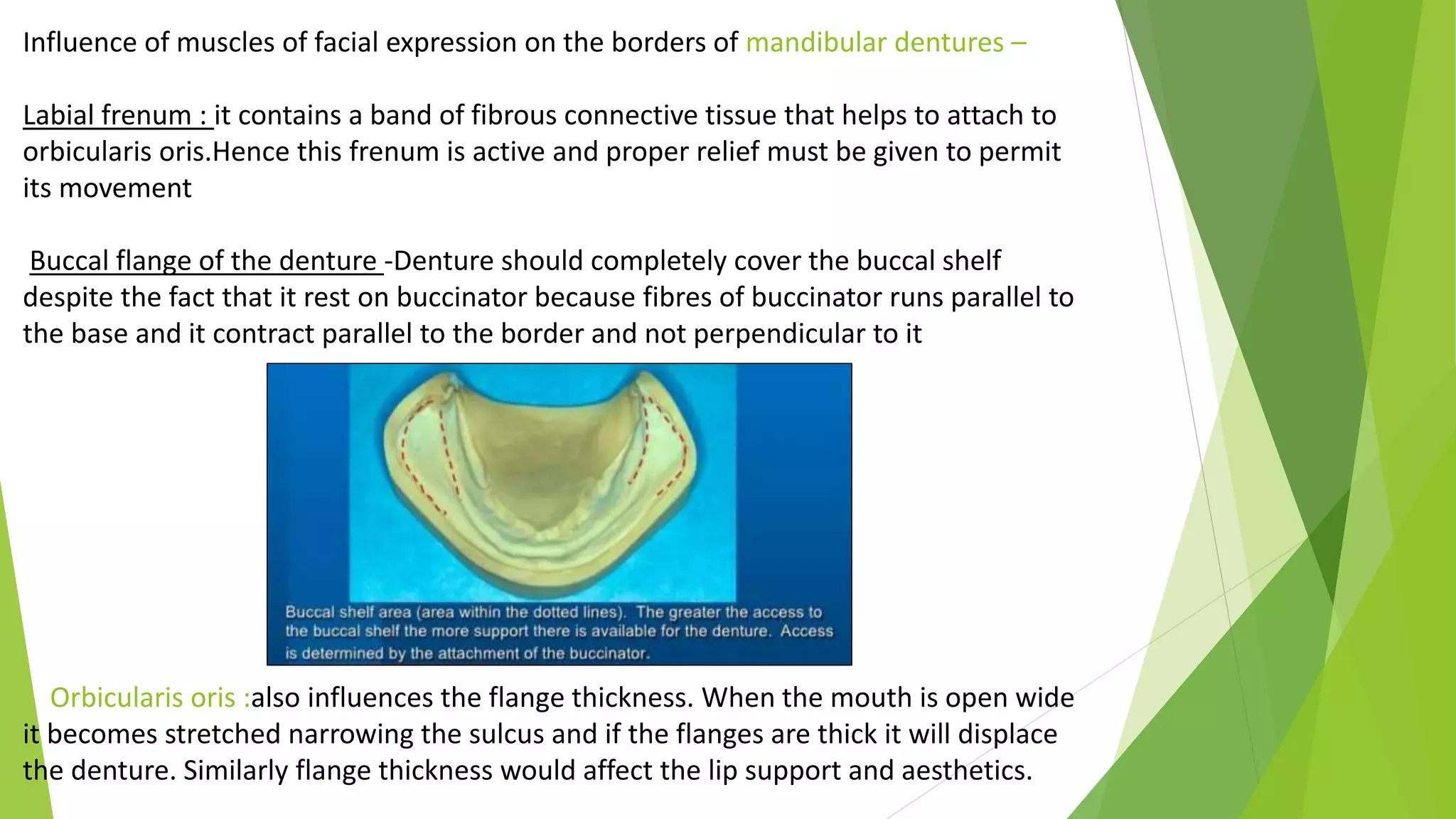 Influence of muscles of facial expression on the borders of mandibular dentures –

Labial frenum : it contains a band of fibrous connective tissue that helps to attach to orbicularis oris.Hence this frenum is active and proper relief must be given to permit its movement

Buccal flange of the denture -Denture should completely cover the buccal shelf despite the fact that it rest on buccinator because fibres of buccinator runs parallel to the base and it contract parallel to the border and not perpendicular to it

Buccal shelf area (area within the dotted lines). The greater the access to the buccal shelf the more support there is available for the denture. Access is determined by the attachment of the buccinator.

Orbicularis oris :also influences the flange thickness. When the mouth is open wide it becomes stretched narrowing the sulcus and if the flanges are thick it will displace the denture. Similarly flange thickness would affect the lip support and aesthetics.